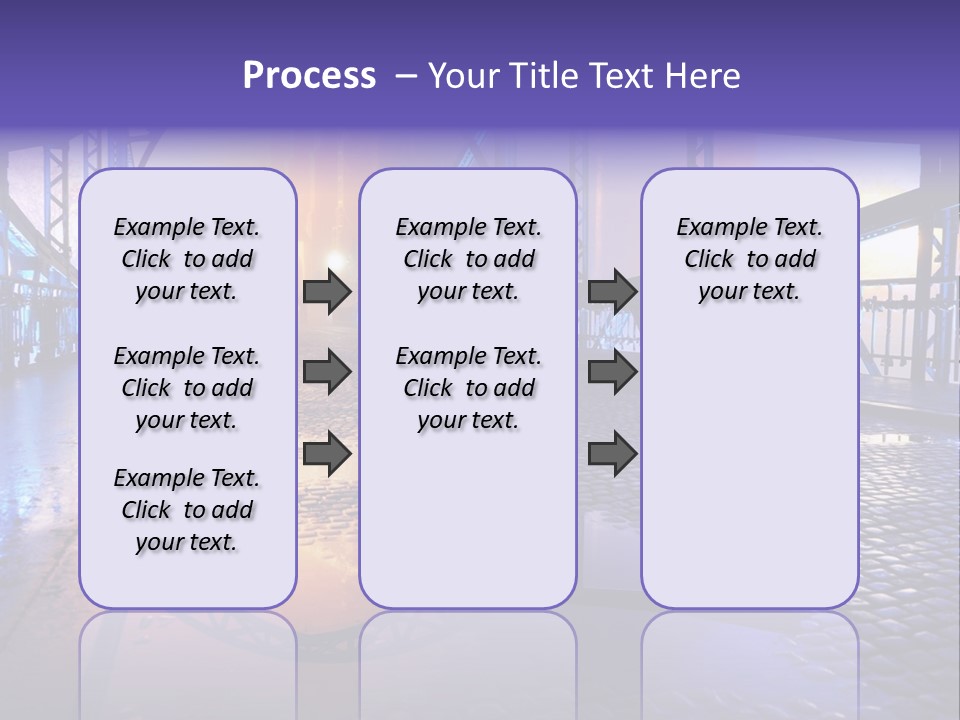 Process – Your Title Text Here

Example Text. Click to add your text.

Example Text. Click to add your text.

Example Text. Click to add your text.

Example Text. Click to add your text.

Example Text. Click to add your text.

Example Text. Click to add your text.